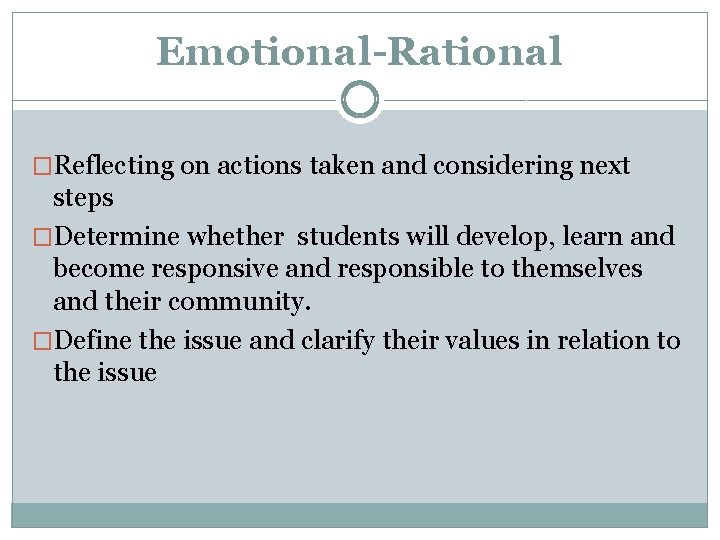 Emotional-Rational

□Reflecting on actions taken and considering next steps

□Determine whether  students will develop, learn and become responsive and responsible to themselves and their community.

□Define the issue and clarify their values in relation to the issue